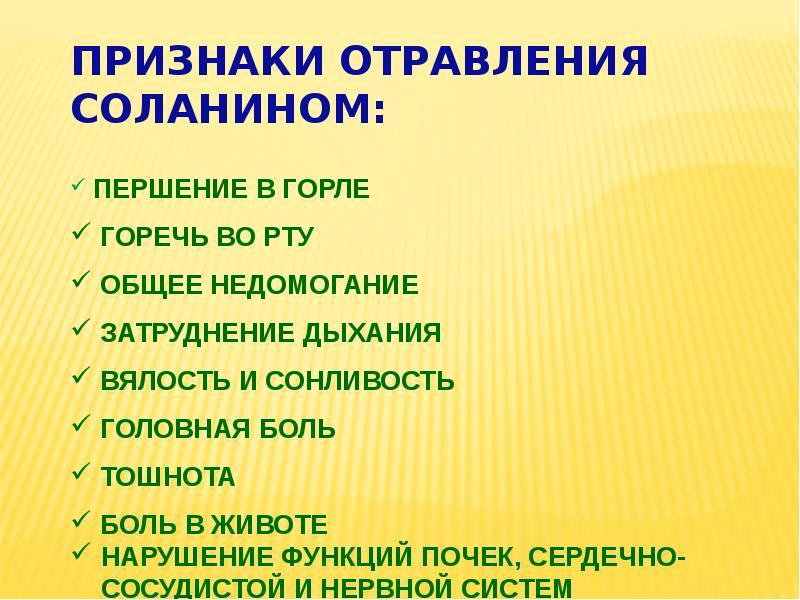 ПРИЗНАКИ ОТРАВЛЕНИЯ СОЛАНИНОМ:

✓ ПЕРШЕНИЕ В ГОРЛЕ
✓ ГОРЕЧЬ ВО РТУ
✓ ОБЩЕЕ НЕДОМОГАНИЕ
✓ ЗАТРУДНЕНИЕ ДЫХАНИЯ
✓ ВЯЛОСТЬ И СОНЛИВОСТЬ
✓ ГОЛОВНАЯ БОЛЬ
✓ ТОШНОТА
✓ БОЛЬ В ЖИВОТЕ
✓ НАРУШЕНИЕ ФУНКЦИЙ ПОЧЕК, СЕРДЕЧНО-СОСУДИСТОЙ И НЕРВНОЙ СИСТЕМ